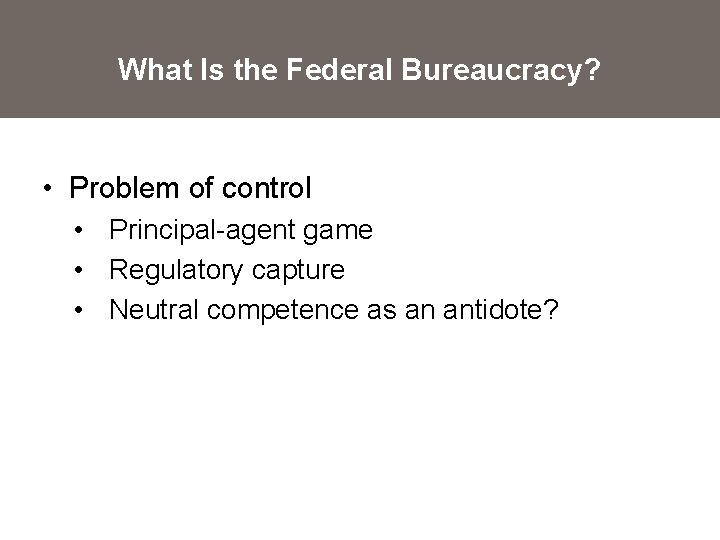 What Is the Federal Bureaucracy?

• Problem of control
  • Principal-agent game
  • Regulatory capture
  • Neutral competence as an antidote?